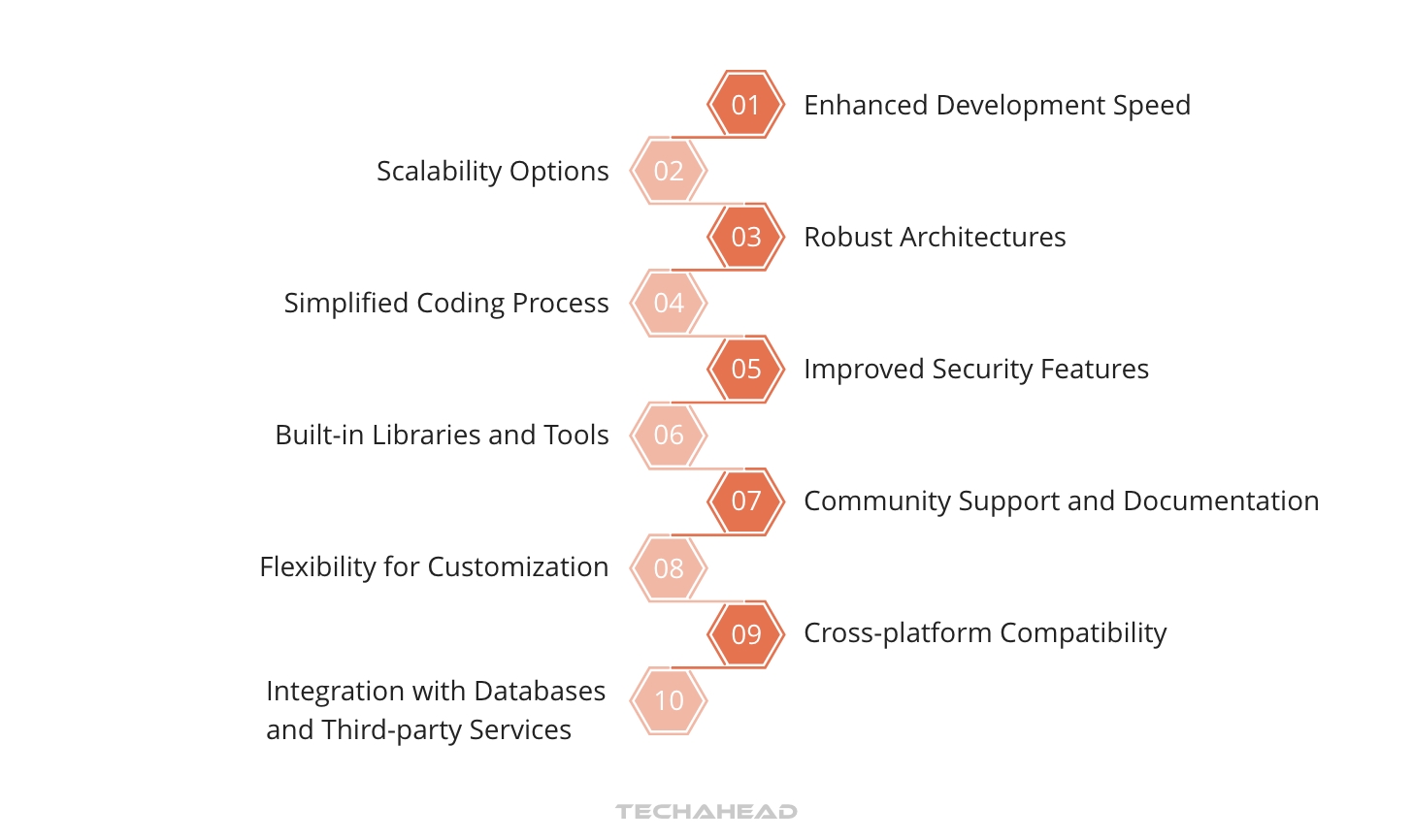 01 Enhanced Development Speed

Scalability Options 02

03 Robust Architectures

Simplified Coding Process 04

05 Improved Security Features

Built-in Libraries and Tools 06

07 Community Support and Documentation

Flexibility for Customization 08

09 Cross-platform Compatibility

Integration with Databases and Third-party Services 10

TECHAHEAD